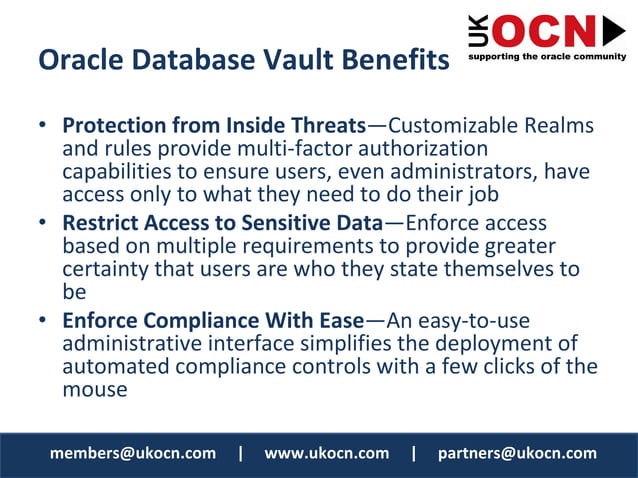 UK OCN
supporting the oracle community

Oracle Database Vault Benefits

• Protection from Inside Threats—Customizable Realms and rules provide multi-factor authorization capabilities to ensure users, even administrators, have access only to what they need to do their job
• Restrict Access to Sensitive Data—Enforce access based on multiple requirements to provide greater certainty that users are who they state themselves to be
• Enforce Compliance With Ease—An easy-to-use administrative interface simplifies the deployment of automated compliance controls with a few clicks of the mouse

members@ukocn.com | www.ukocn.com | partners@ukocn.com